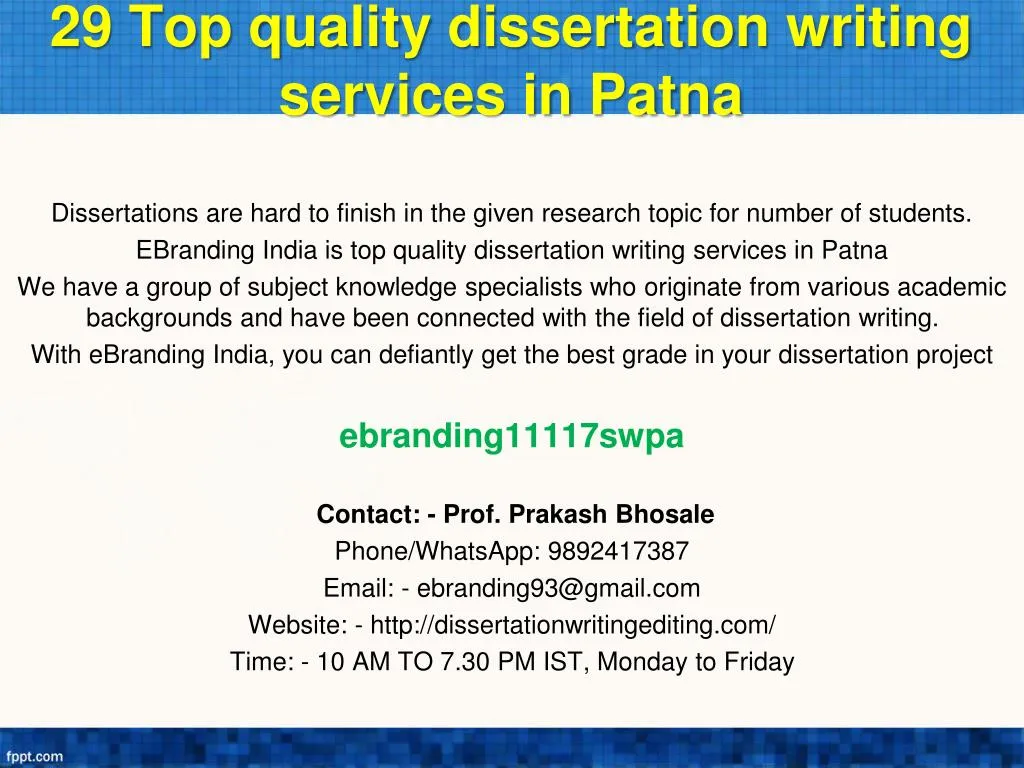 29 Top quality dissertation writing services in Patna

Dissertations are hard to finish in the given research topic for number of students.
EBranding India is top quality dissertation writing services in Patna
We have a group of subject knowledge specialists who originate from various academic backgrounds and have been connected with the field of dissertation writing.
With eBranding India, you can defiantly get the best grade in your dissertation project

ebranding11117swpa

Contact: - Prof. Prakash Bhosale
Phone/WhatsApp: 9892417387
Email: - ebranding93@gmail.com
Website: - http://dissertationwritingediting.com/
Time: - 10 AM TO 7.30 PM IST, Monday to Friday

fppt.com